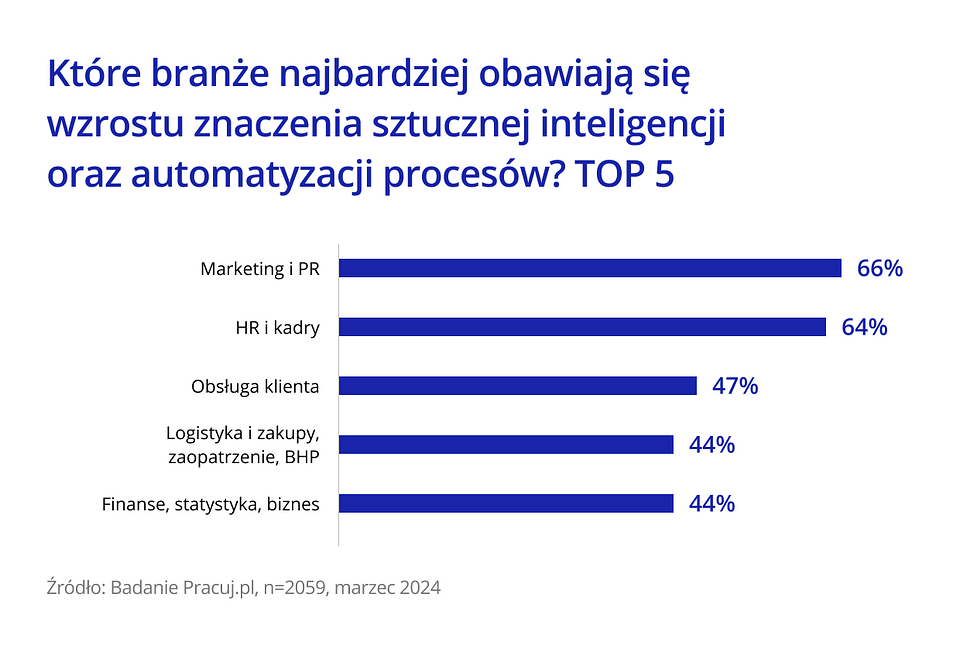 Które branże najbardziej obawiają się wzrostu znaczenia sztucznej inteligencji oraz automatyzacji procesów? TOP 5

Marketing i PR 66%

HR i kadry 64%

Obsługa klienta 47%

Logistyka i zakupy, zaopatrzenie, BHP 44%

Finanse, statystyka, biznes 44%

Źródło: Badanie Pracuj.pl, n=2059, marzec 2024